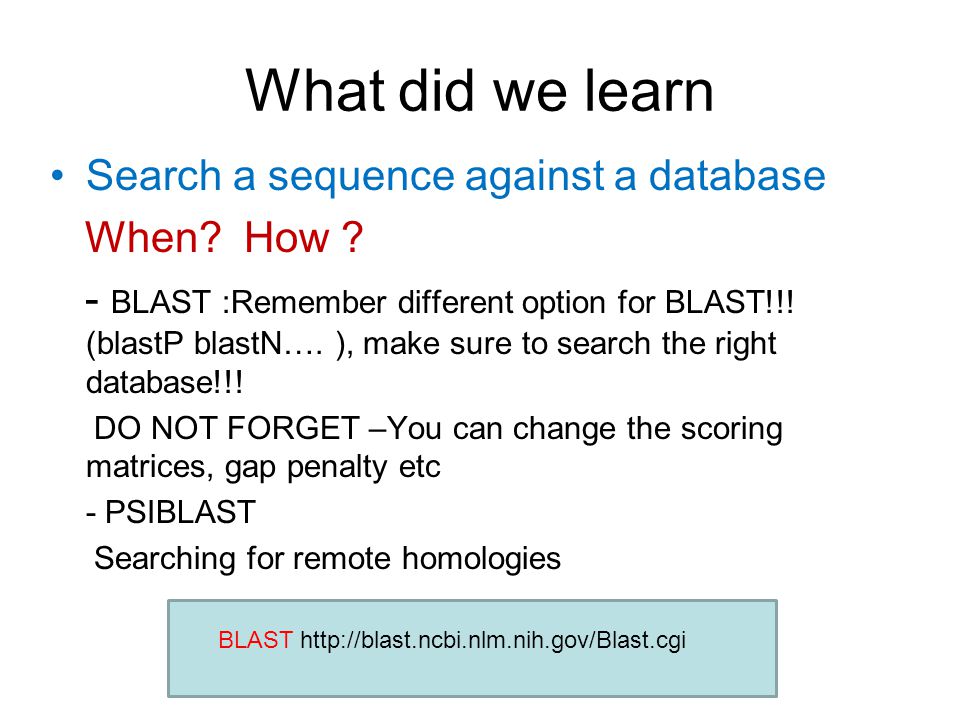 What did we learn

• Search a sequence against a database

When? How ?

- BLAST :Remember different option for BLAST!!! (blastP blastN…. ), make sure to search the right database!!!

DO NOT FORGET –You can change the scoring matrices, gap penalty etc

- PSIBLAST

Searching for remote homologies

BLAST http://blast.ncbi.nlm.nih.gov/Blast.cgi